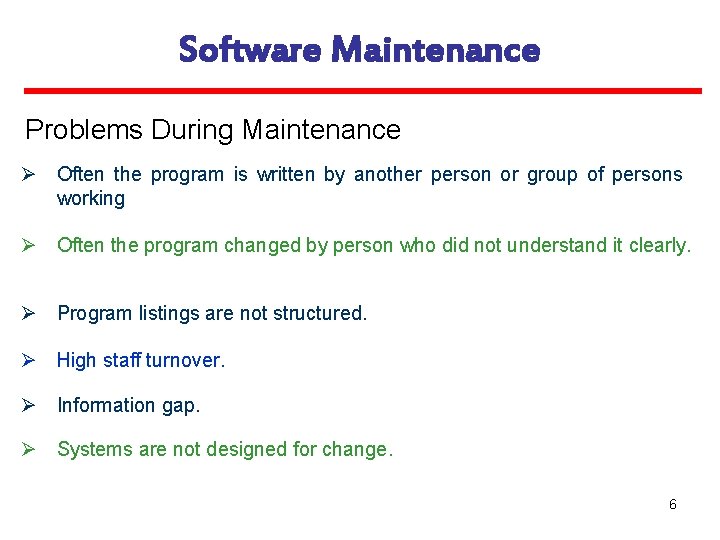 Software Maintenance

Problems During Maintenance

➢ Often the program is written by another person or group of persons working

➢ Often the program changed by person who did not understand it clearly.

➢ Program listings are not structured.

➢ High staff turnover.

➢ Information gap.

➢ Systems are not designed for change.

6